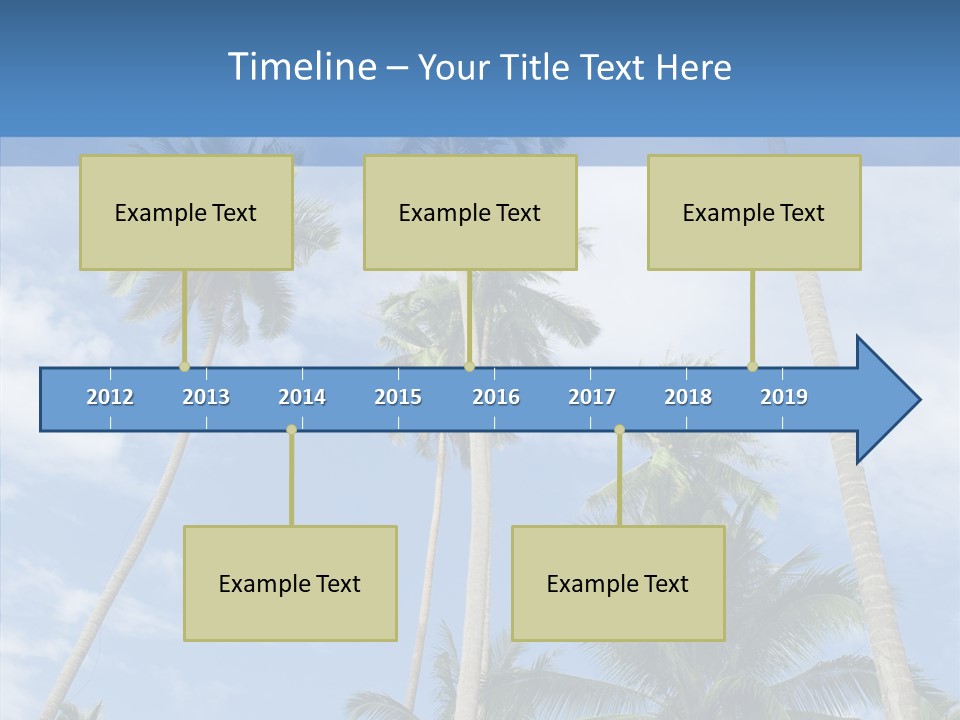 Timeline – Your Title Text Here

Example Text

Example Text

Example Text

2012 2013 2014 2015 2016 2017 2018 2019

Example Text

Example Text